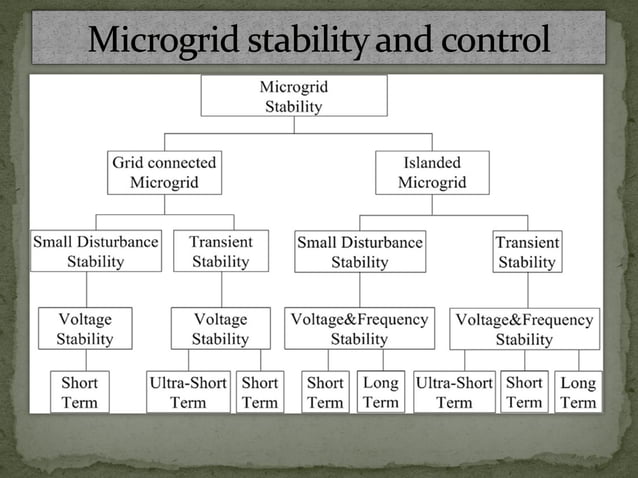 Microgrid stability and control

Microgrid Stability

Grid connected Microgrid

Islanded Microgrid

Small Disturbance Stability

Transient Stability

Small Disturbance Stability

Transient Stability

Voltage Stability

Voltage Stability

Voltage&Frequency Stability

Voltage&Frequency Stability

Short Term

Ultra-Short Term

Short Term

Short Term

Long Term

Ultra-Short Term

Short Term

Long Term